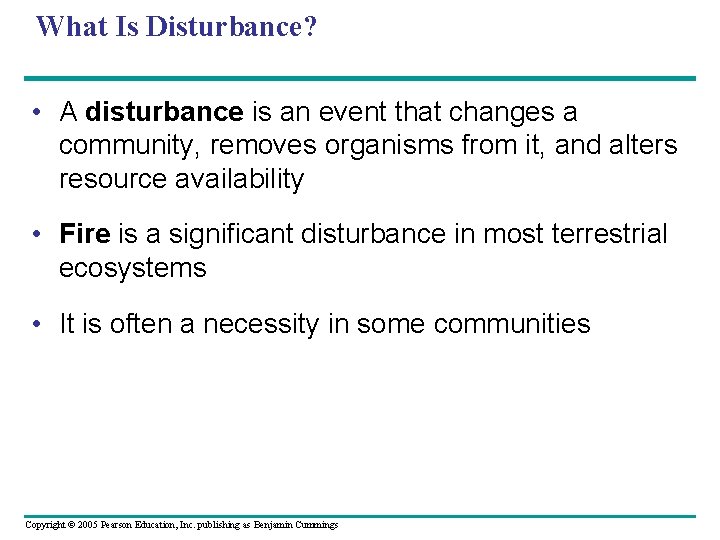 What Is Disturbance?

• A disturbance is an event that changes a community, removes organisms from it, and alters resource availability

• Fire is a significant disturbance in most terrestrial ecosystems

• It is often a necessity in some communities

Copyright © 2005 Pearson Education, Inc. publishing as Benjamin Cummings